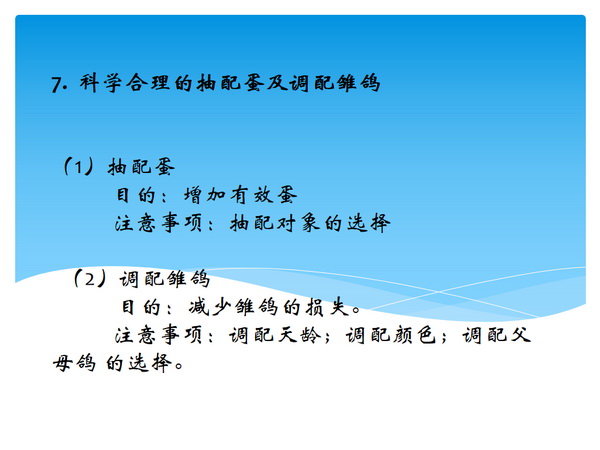 7. 科学合理的抽配蛋及调配雏鸽

（1）抽配蛋
目的：增加有效蛋
注意事项：抽配对象的选择

（2）调配雏鸽
目的：减少雏鸽的损失。
注意事项：调配天龄；调配颜色；调配父母鸽 的选择。